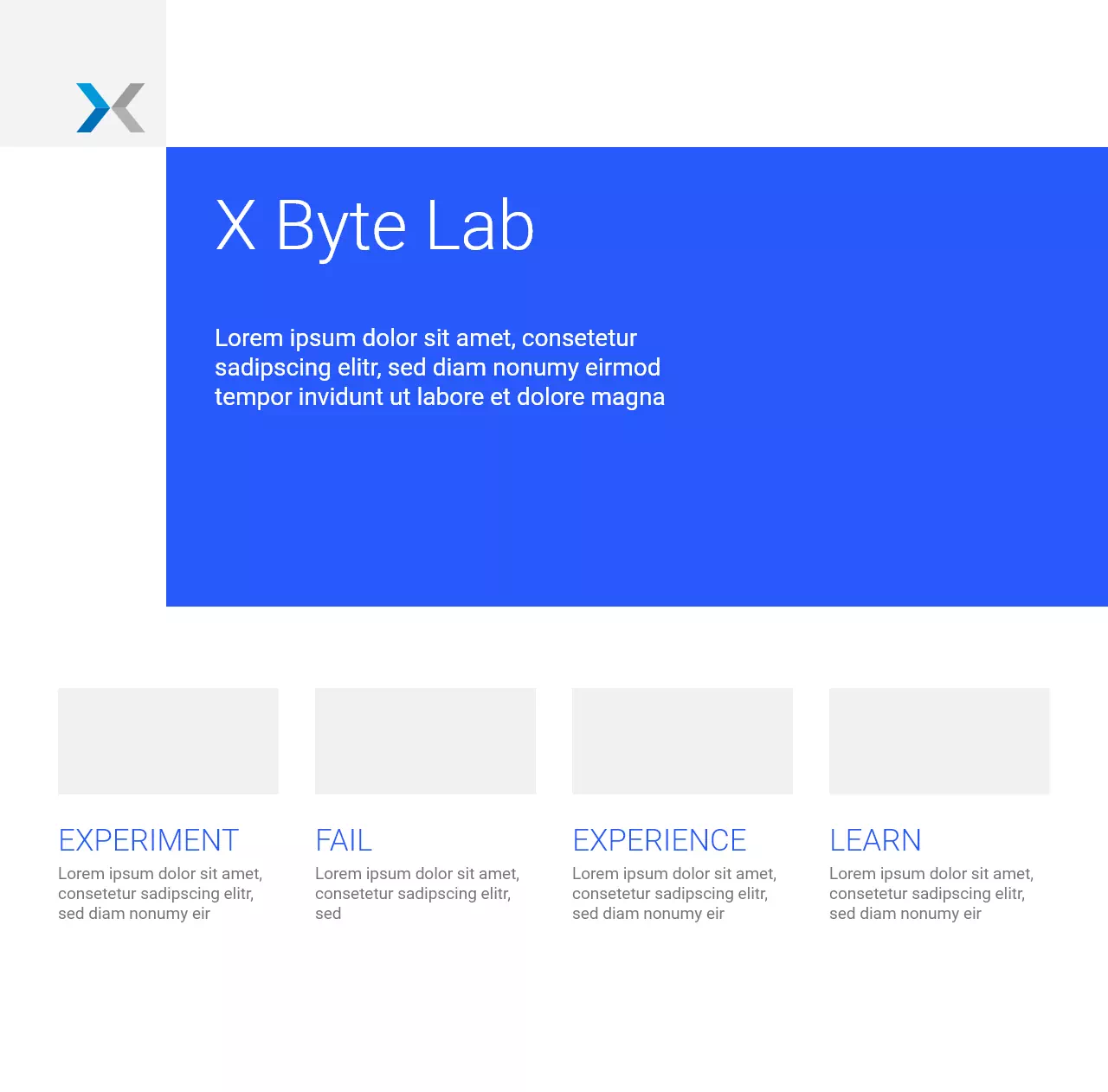 X Byte Lab

Lorem ipsum dolor sit amet, consetetur sadipscing elitr, sed diam nonumy eirmod tempor invidunt ut labore et dolore magna

EXPERIMENT
Lorem ipsum dolor sit amet, consetetur sadipscing elitr, sed diam nonumy eir

FAIL
Lorem ipsum dolor sit amet, consetetur sadipscing elitr, sed

EXPERIENCE
Lorem ipsum dolor sit amet, consetetur sadipscing elitr, sed diam nonumy eir

LEARN
Lorem ipsum dolor sit amet, consetetur sadipscing elitr, sed diam nonumy eir